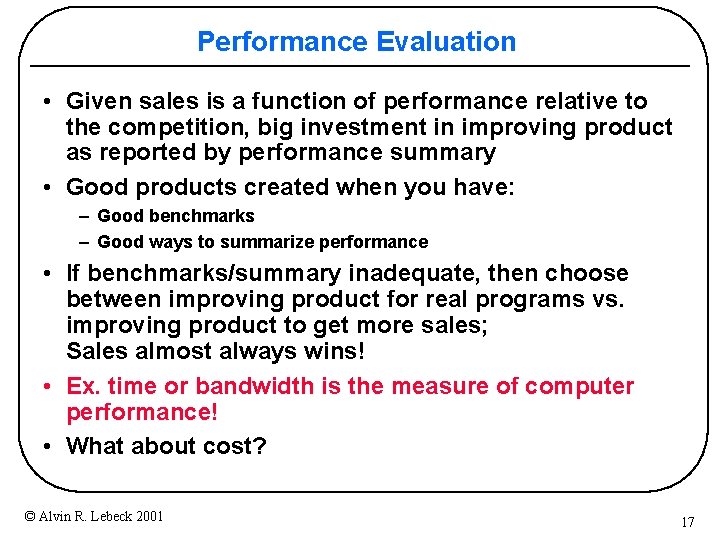 Performance Evaluation

• Given sales is a function of performance relative to the competition, big investment in improving product as reported by performance summary

• Good products created when you have:
– Good benchmarks
– Good ways to summarize performance

• If benchmarks/summary inadequate, then choose between improving product for real programs vs. improving product to get more sales;
Sales almost always wins!

• Ex. time or bandwidth is the measure of computer performance!

• What about cost?

© Alvin R. Lebeck 2001

17